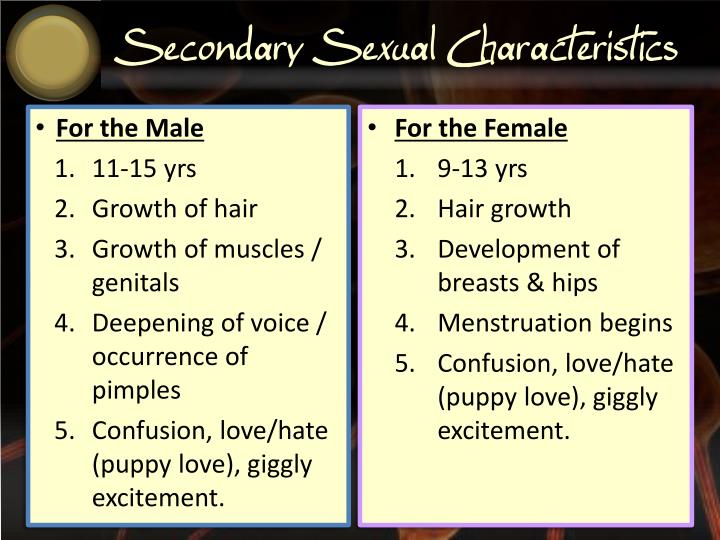 Secondary Sexual Characteristics

• For the Male
1. 11-15 yrs
2. Growth of hair
3. Growth of muscles / genitals
4. Deepening of voice / occurrence of pimples
5. Confusion, love/hate (puppy love), giggly excitement.

• For the Female
1. 9-13 yrs
2. Hair growth
3. Development of breasts & hips
4. Menstruation begins
5. Confusion, love/hate (puppy love), giggly excitement.